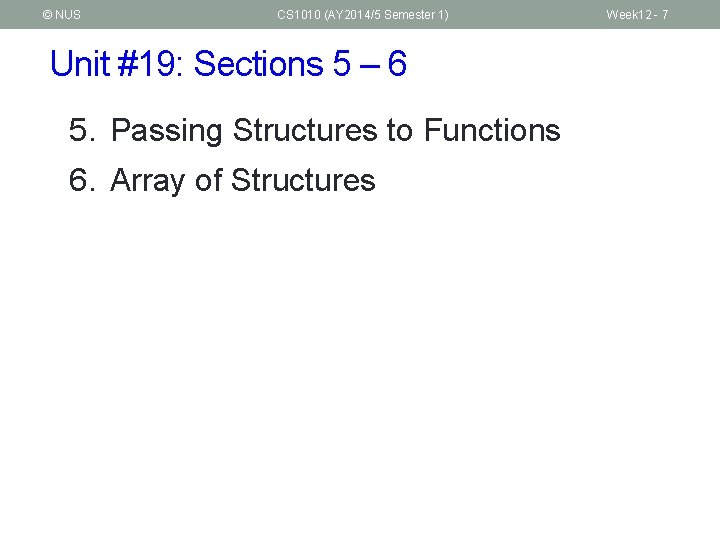 © NUS CS1010 (AY2014/5 Semester 1) Week12 - 7

Unit #19: Sections 5 – 6

5. Passing Structures to Functions

6. Array of Structures